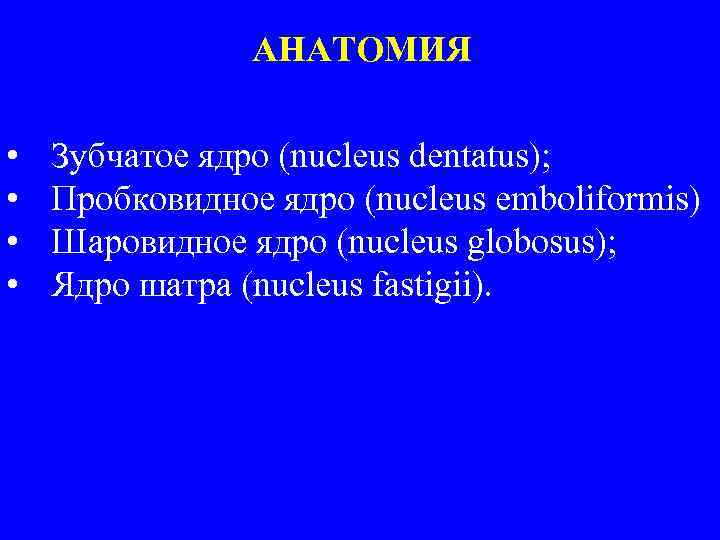 АНАТОМИЯ

• Зубчатое ядро (nucleus dentatus);
• Пробковидное ядро (nucleus emboliformis)
• Шаровидное ядро (nucleus globosus);
• Ядро шатра (nucleus fastigii).